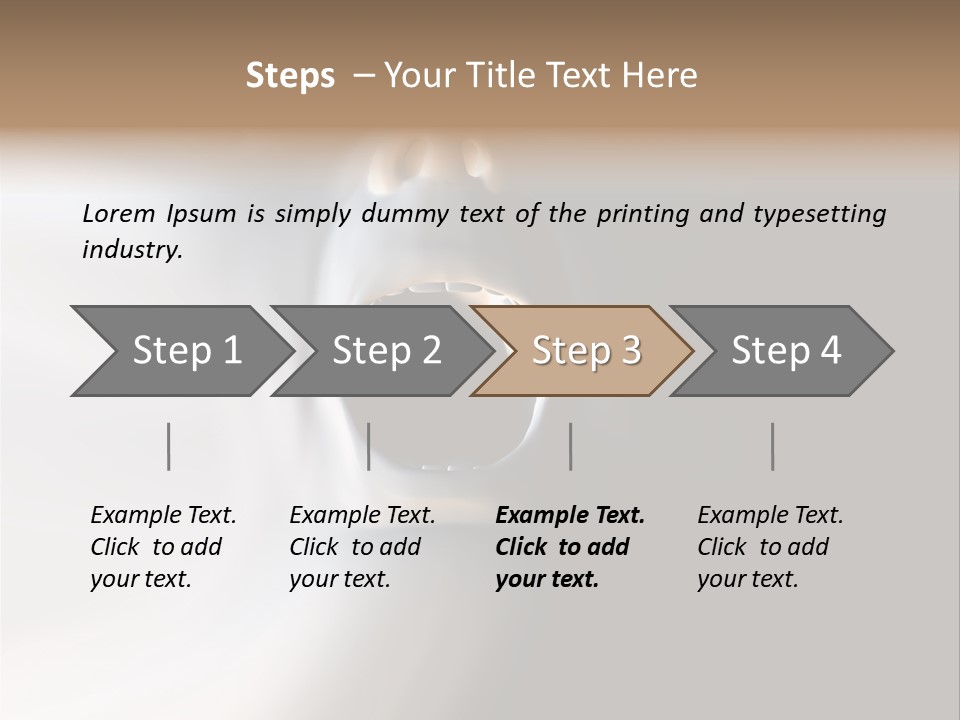 Steps – Your Title Text Here

Lorem Ipsum is simply dummy text of the printing and typesetting industry.

Step 1

Step 2

Step 3

Step 4

Example Text. Click to add your text.

Example Text. Click to add your text.

Example Text. Click to add your text.

Example Text. Click to add your text.